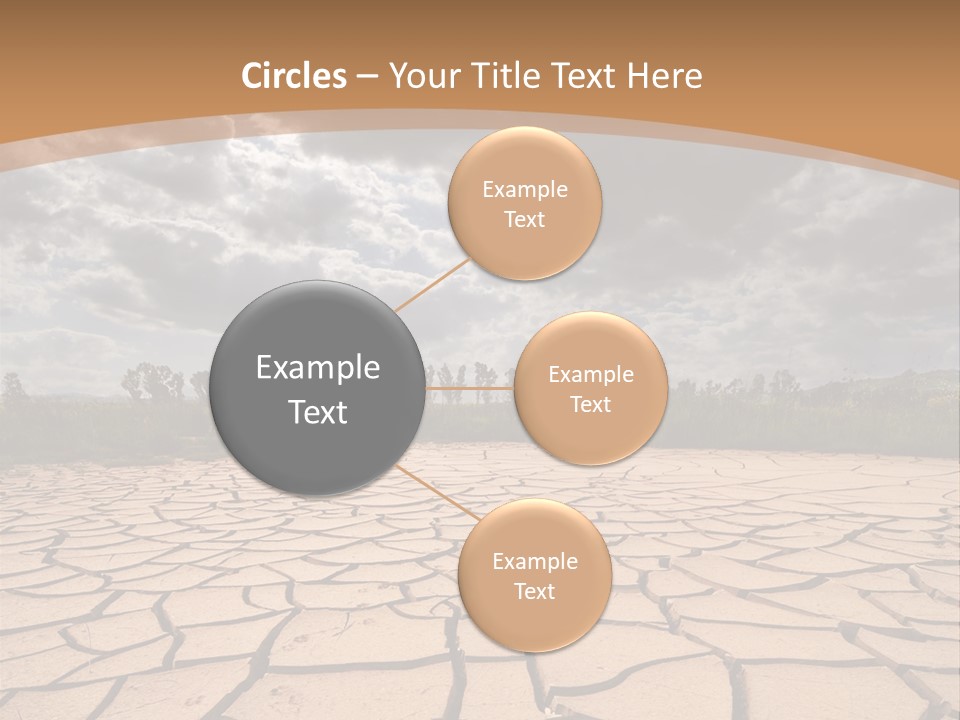 Circles – Your Title Text Here

Example Text

Example Text

Example Text

Example Text